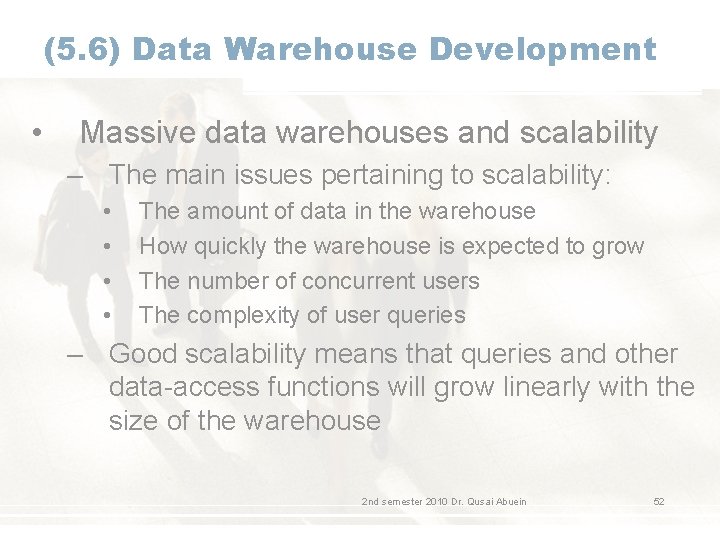 (5.6) Data Warehouse Development

• Massive data warehouses and scalability
– The main issues pertaining to scalability:
• The amount of data in the warehouse
• How quickly the warehouse is expected to grow
• The number of concurrent users
• The complexity of user queries
– Good scalability means that queries and other data-access functions will grow linearly with the size of the warehouse

2nd semester 2010 Dr. Qusai Abuein 52